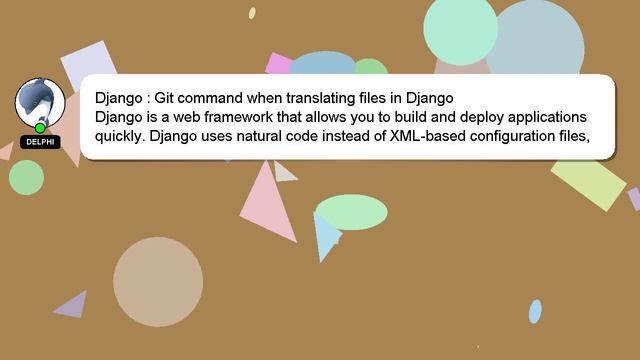 DELPHI

Django : Git command when translating files in Django
Django is a web framework that allows you to build and deploy applications quickly. Django uses natural code instead of XML-based configuration files,